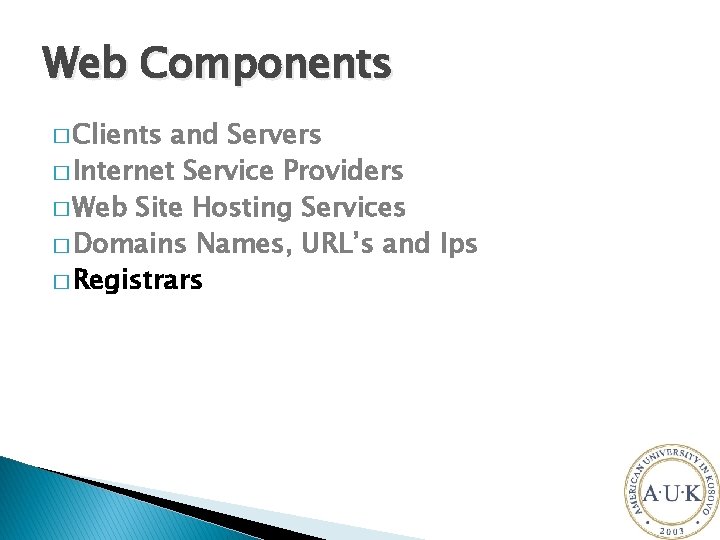 Web Components

□ Clients and Servers
□ Internet Service Providers
□ Web Site Hosting Services
□ Domains Names, URL's and Ips
□ Registrars

AMERICAN UNIVERSITY IN KOSOVO
A·U·K
2003